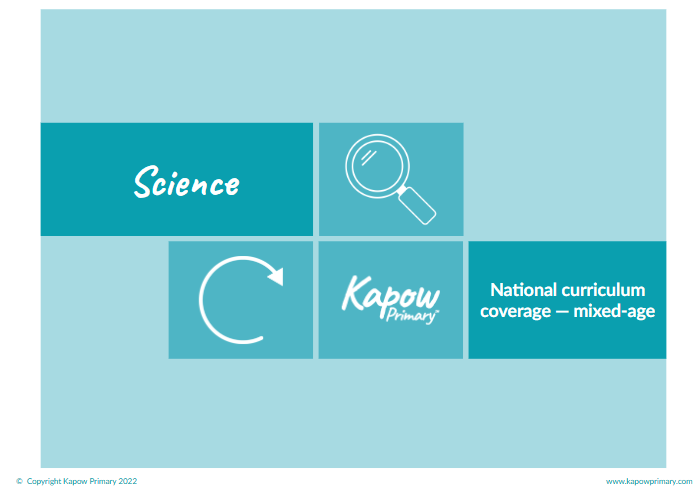 Science

Kapow Primary™

National curriculum coverage — mixed-age

© Copyright Kapow Primary 2022

www.kapowprimary.com